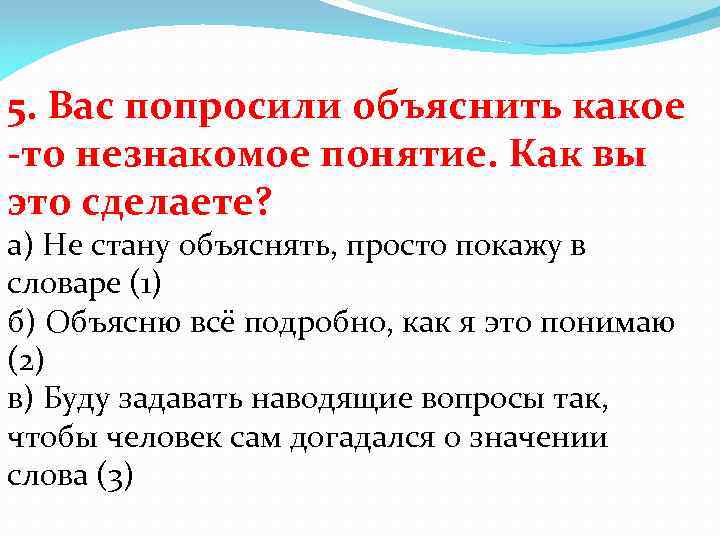 5. Вас попросили объяснить какое -то незнакомое понятие. Как вы это сделаете?

а) Не стану объяснять, просто покажу в словаре (1)

б) Объясню всё подробно, как я это понимаю (2)

в) Буду задавать наводящие вопросы так, чтобы человек сам догадался о значении слова (3)